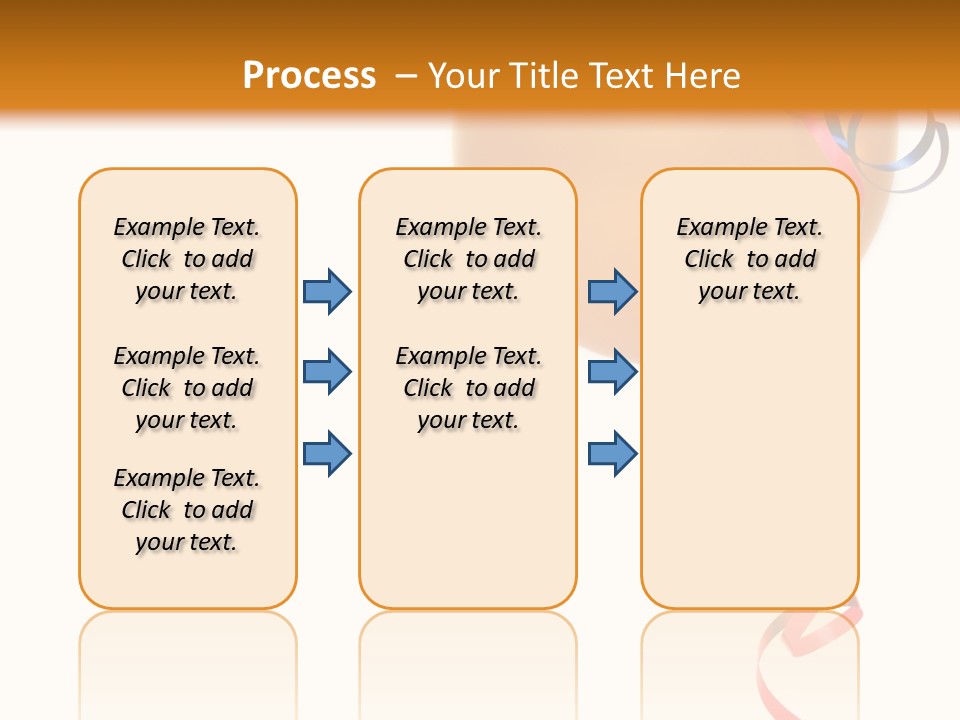 Process – Your Title Text Here

Example Text. Click to add your text.

Example Text. Click to add your text.

Example Text. Click to add your text.

Example Text. Click to add your text.

Example Text. Click to add your text.

Example Text. Click to add your text.